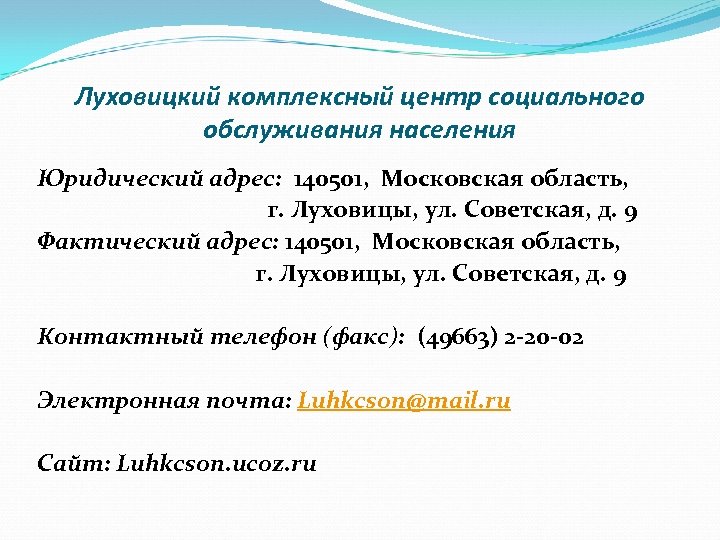 Луховицкий комплексный центр социального обслуживания населения

Юридический адрес: 140501, Московская область, г. Луховицы, ул. Советская, д. 9
Фактический адрес: 140501, Московская область, г. Луховицы, ул. Советская, д. 9

Контактный телефон (факс): (49663) 2-20-02

Электронная почта: Luhkcson@mail.ru

Сайт: Luhkcson.ucoz.ru